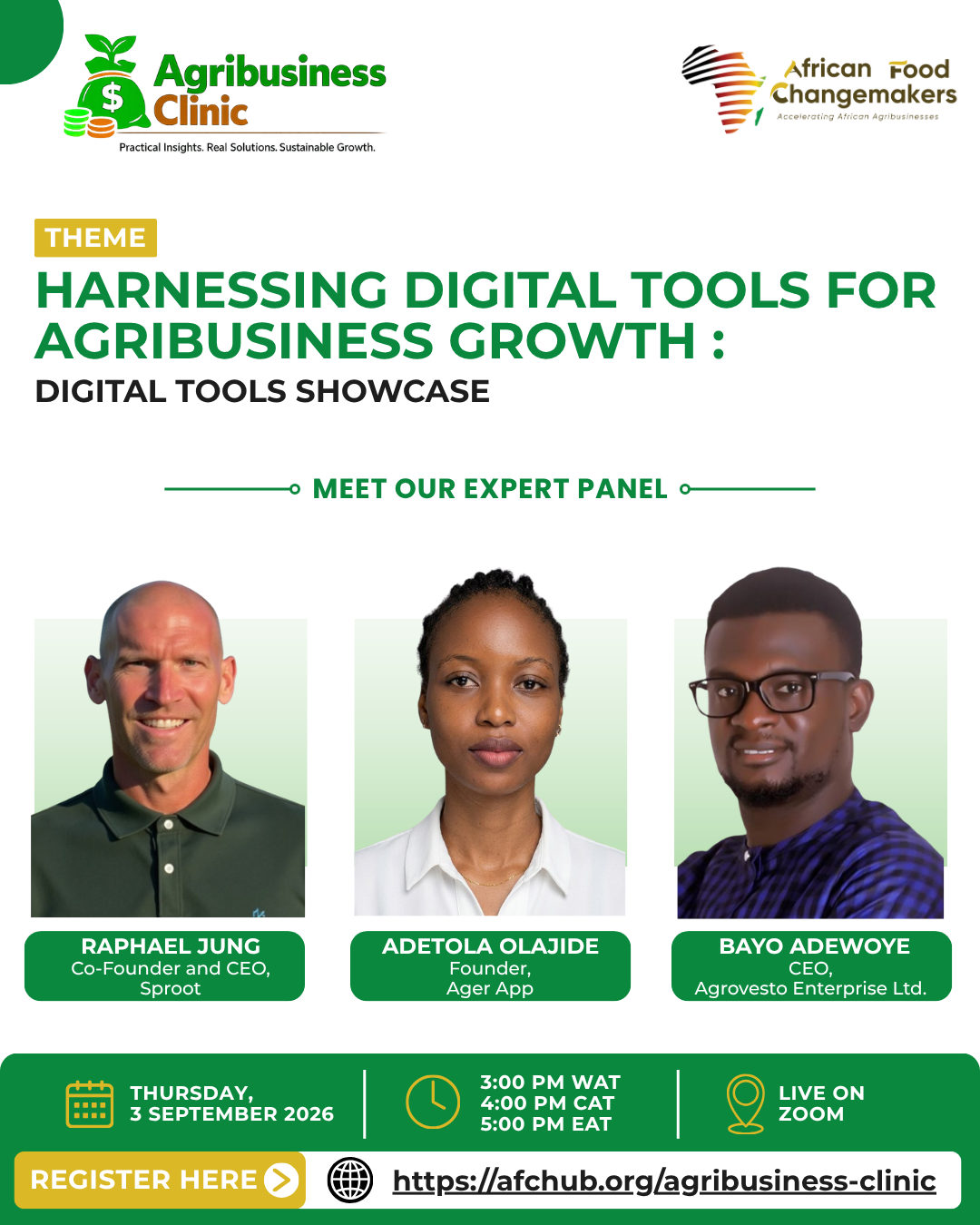 Agribusiness Clinic
Practical Insights. Real Solutions. Sustainable Growth.

African Food Changemakers
Accelerating African Agribusinesses

THEME

HARNESSING DIGITAL TOOLS FOR AGRIBUSINESS GROWTH :

DIGITAL TOOLS SHOWCASE

MEET OUR EXPERT PANEL

RAPHAEL JUNG
Co-Founder and CEO, Sproot

ADETOLA OLAJIDE
Founder, Ager App

BAYO ADEWOYE
CEO, Agrovesto Enterprise Ltd.

THURSDAY, 3 SEPTEMBER 2026

3:00 PM WAT
4:00 PM CAT
5:00 PM EAT

LIVE ON ZOOM

REGISTER HERE

https://afchub.org/agribusiness-clinic